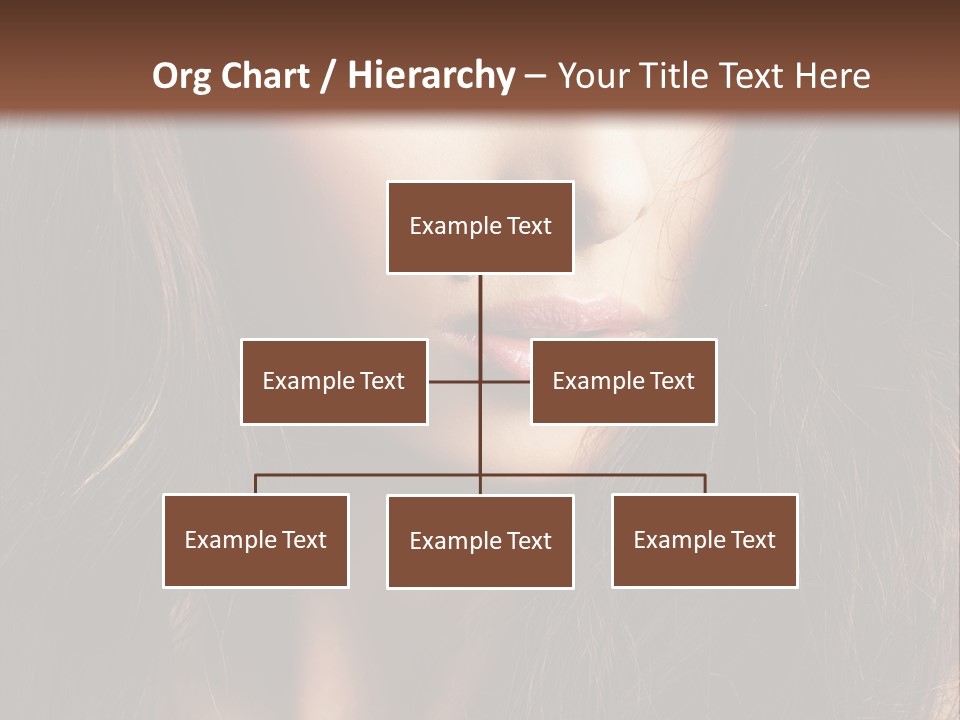 Org Chart / Hierarchy – Your Title Text Here

Example Text

Example Text

Example Text

Example Text

Example Text

Example Text